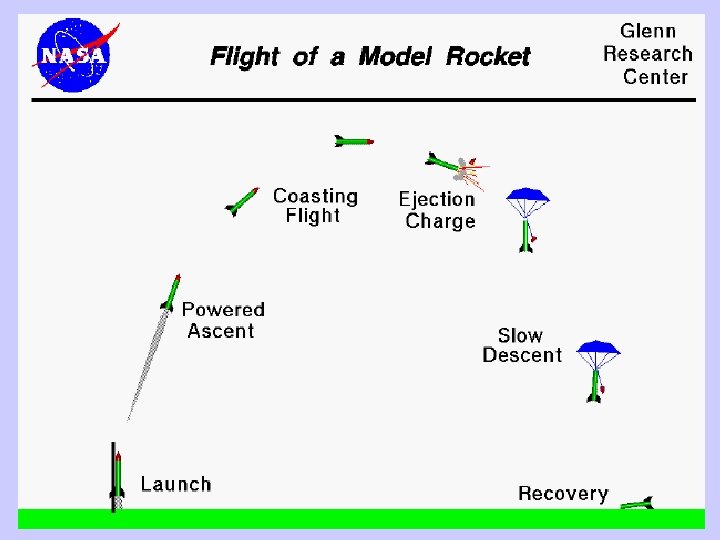 NASA

Flight of a Model Rocket

Glenn Research Center

Coasting Flight

Ejection Charge

Powered Ascent

Slow Descent

Launch

Recovery